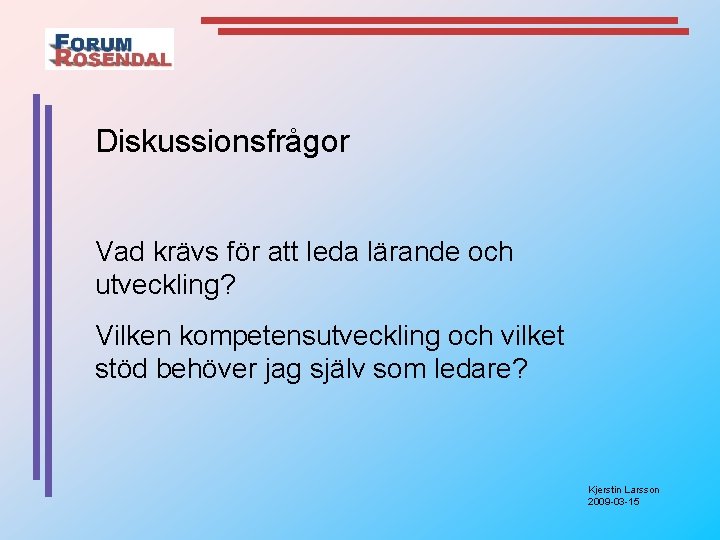 FORUM ROSENDAL

Diskussionsfrågor

Vad krävs för att leda lärande och utveckling?

Vilken kompetensutveckling och vilket stöd behöver jag själv som ledare?

Kjerstin Larsson
2009-03-15